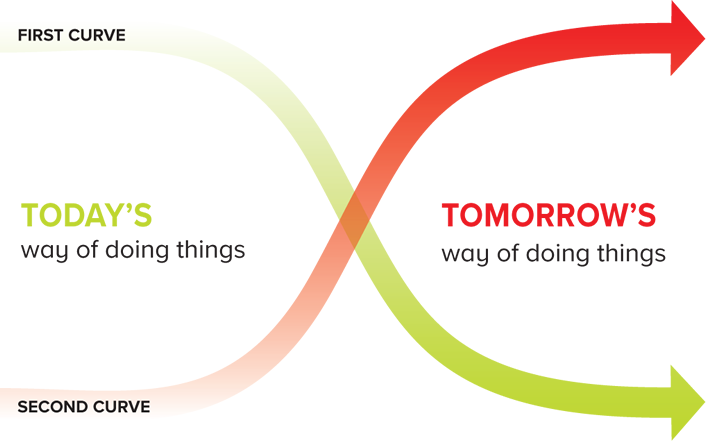 FIRST CURVE

TODAY'S
way of doing things

TOMORROW'S
way of doing things

SECOND CURVE